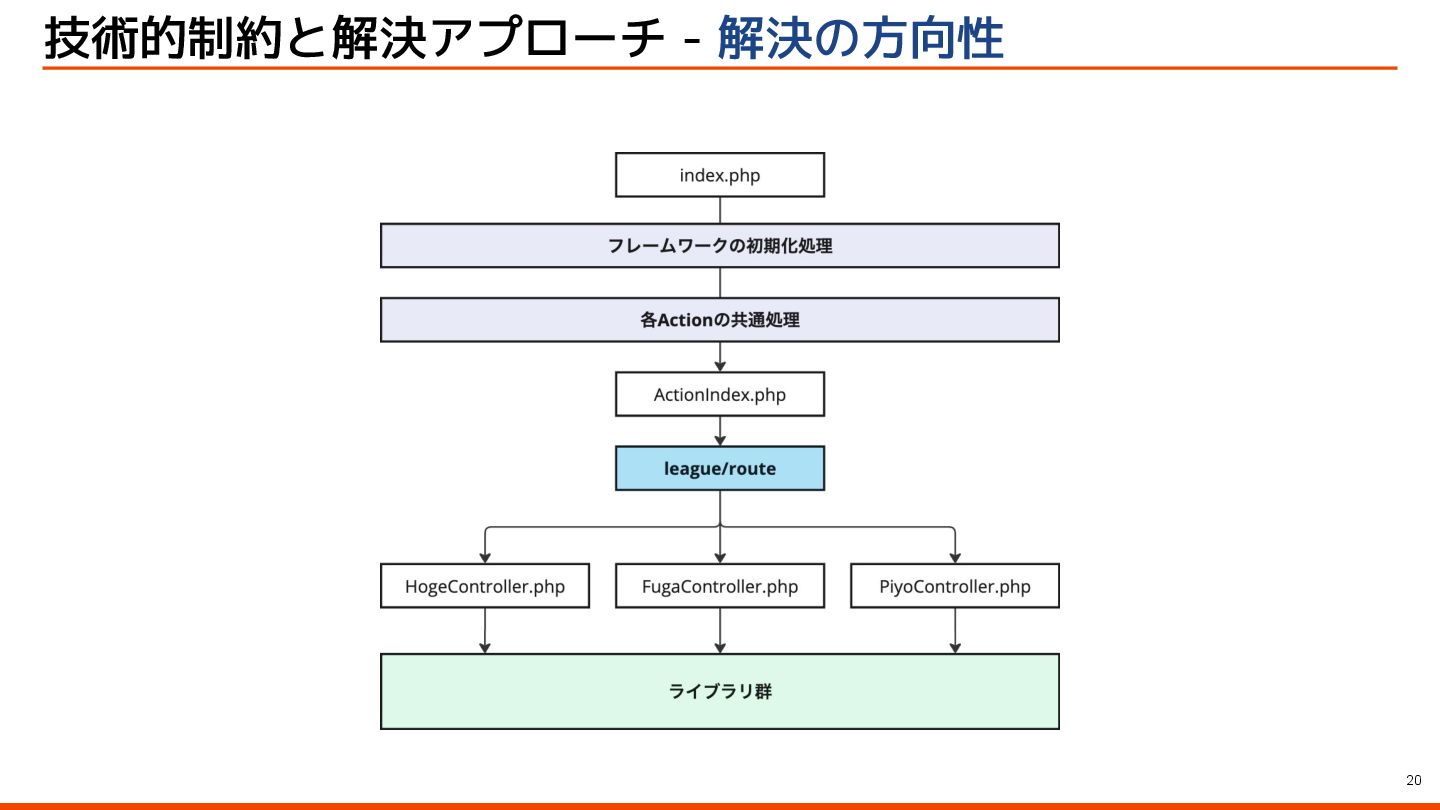 技術的制約と解決アプローチ - 解決の方向性

index.php

フレームワークの初期化処理

各Actionの共通処理

ActionIndex.php

league/route

HogeController.php

FugaController.php

PiyoController.php

ライブラリ群

20